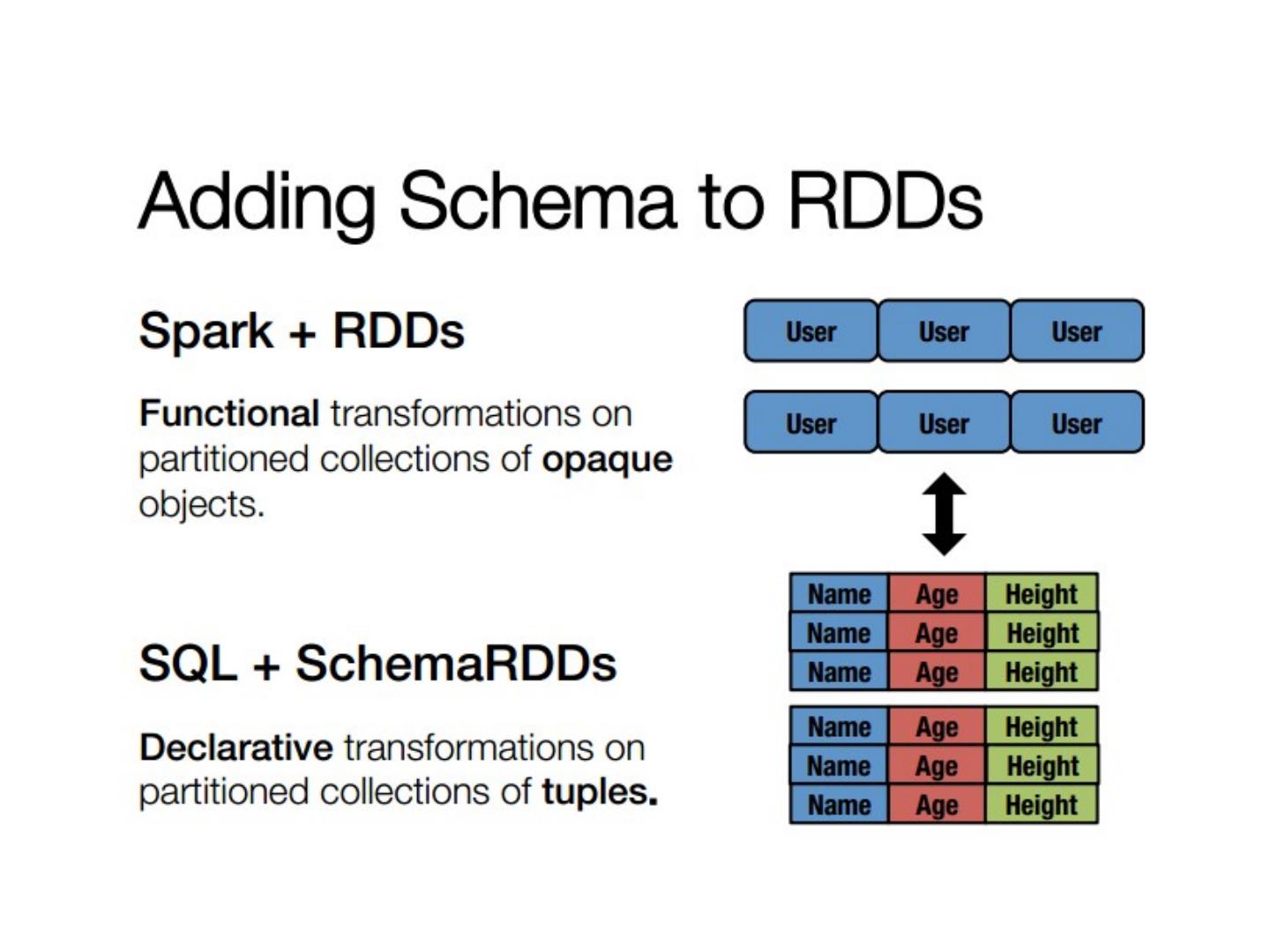 Adding Schema to RDDs

Spark + RDDs

Functional transformations on partitioned collections of opaque objects.

SQL + SchemaRDDs

Declarative transformations on partitioned collections of tuples.

User User User

User User User

| Name | Age | Height |
|---|---|---|
| Name | Age | Height |
| Name | Age | Height |

| Name | Age | Height |
|---|---|---|
| Name | Age | Height |
| Name | Age | Height |